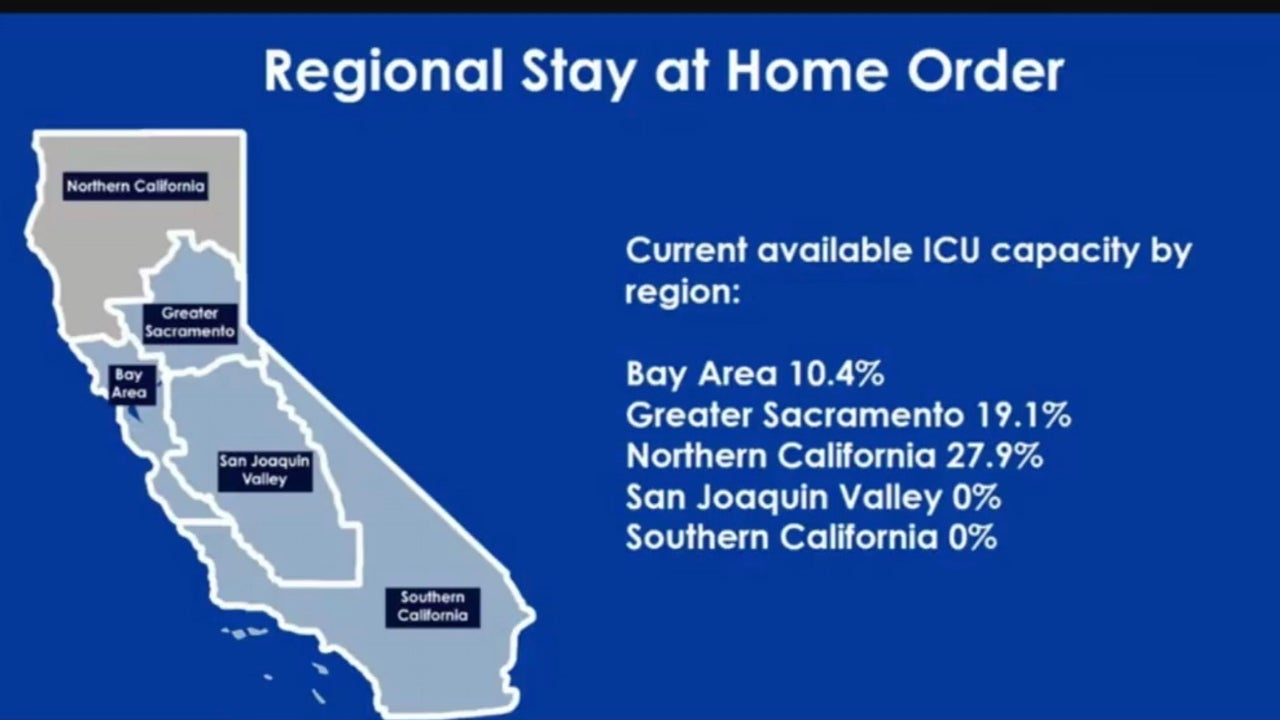 Regional Stay at Home Order

Northern California

Greater Sacramento

Bay Area

San Joaquin Valley

Southern California

Current available ICU capacity by region:

Bay Area 10.4%
Greater Sacramento 19.1%
Northern California 27.9%
San Joaquin Valley 0%
Southern California 0%